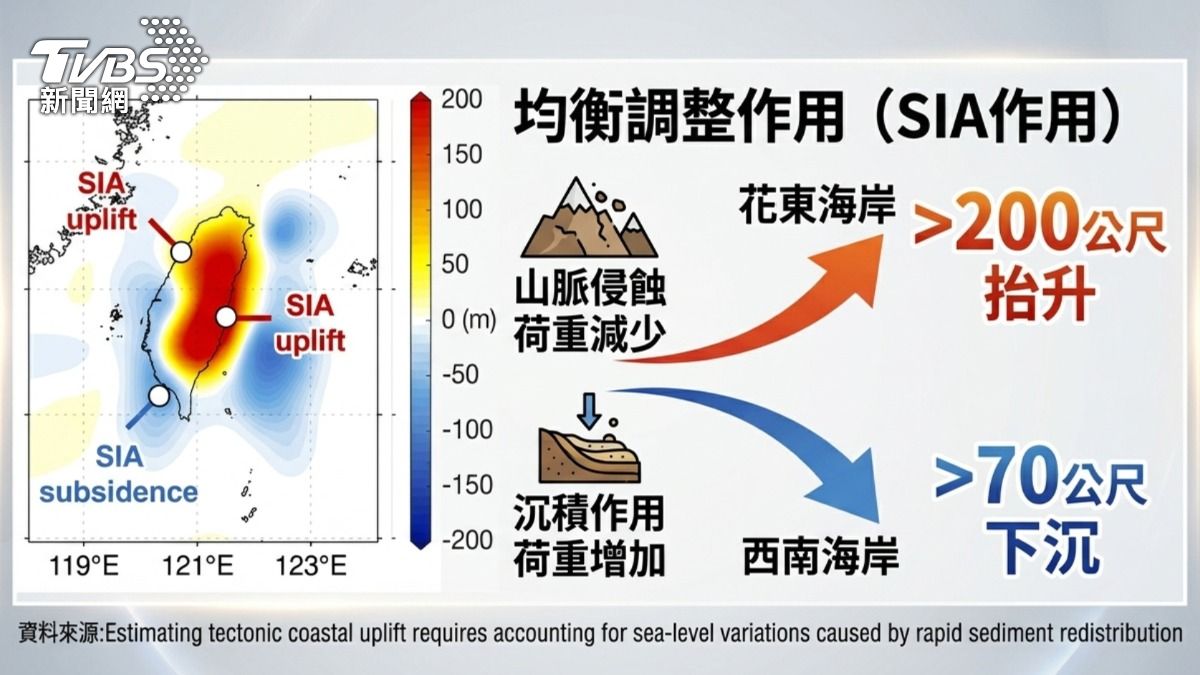 TVBS 新聞網

SIA uplift

SIA uplift

SIA subsidence

200
150
100
50
0 (m)
-50
-100
-150
-200

119°E 121°E 123°E

均衡調整作用（SIA作用）

山脈侵蝕
荷重減少

花東海岸

>200公尺
抬升

沉積作用
荷重增加

西南海岸

>70公尺
下沉

資料來源:Estimating tectonic coastal uplift requires accounting for sea-level variations caused by rapid sediment redistribution